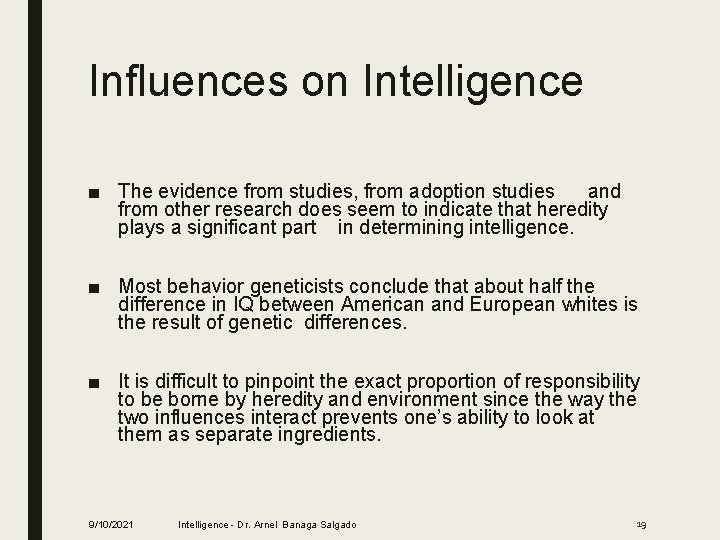 Influences on Intelligence

■ The evidence from studies, from adoption studies and from other research does seem to indicate that heredity plays a significant part in determining intelligence.

■ Most behavior geneticists conclude that about half the difference in IQ between American and European whites is the result of genetic differences.

■ It is difficult to pinpoint the exact proportion of responsibility to be borne by heredity and environment since the way the two influences interact prevents one's ability to look at them as separate ingredients.

9/10/2021 Intelligence - Dr. Arnel Banaga Salgado 19